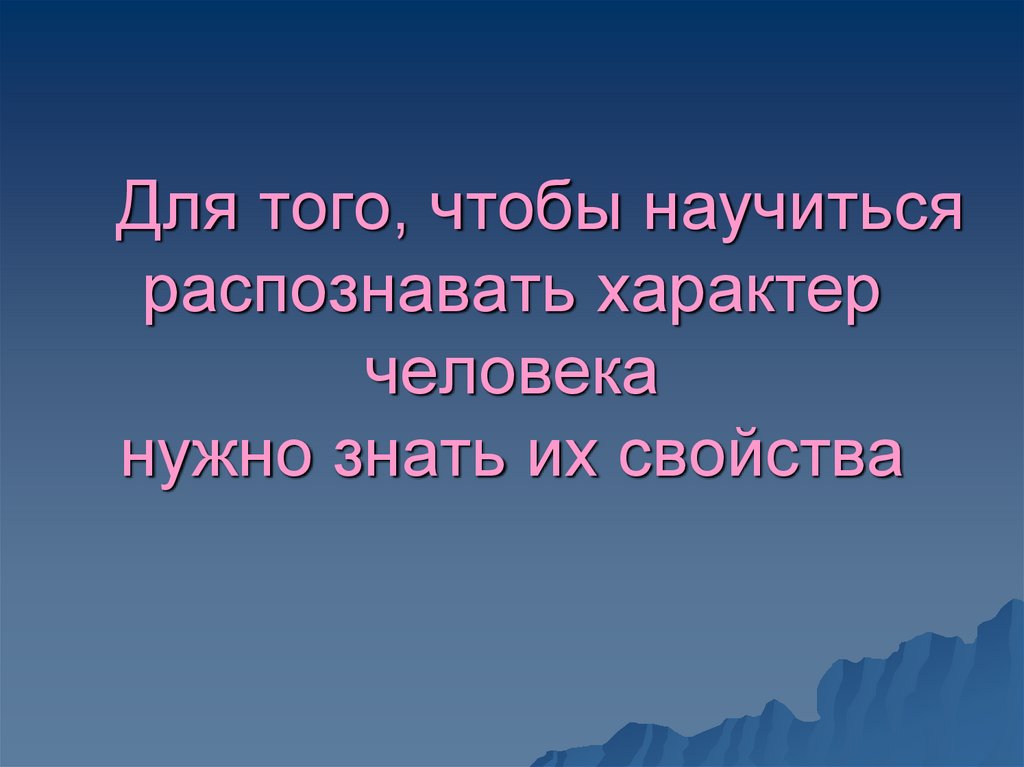 Для того, чтобы научиться распознавать характер человека
нужно знать их свойства